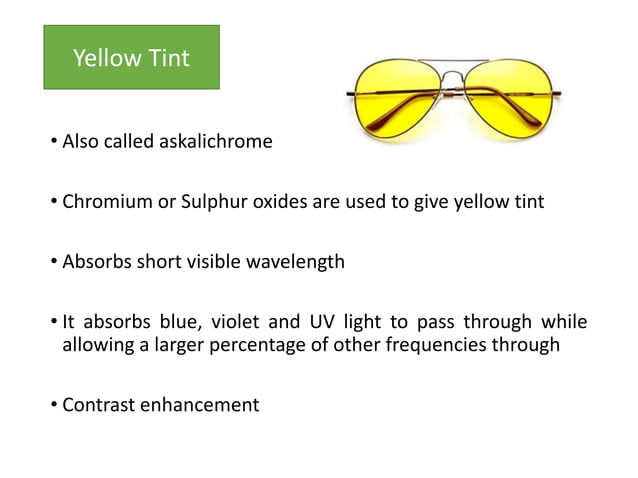 Yellow Tint

• Also called askalichrome

• Chromium or Sulphur oxides are used to give yellow tint

• Absorbs short visible wavelength

• It absorbs blue, violet and UV light to pass through while allowing a larger percentage of other frequencies through

• Contrast enhancement